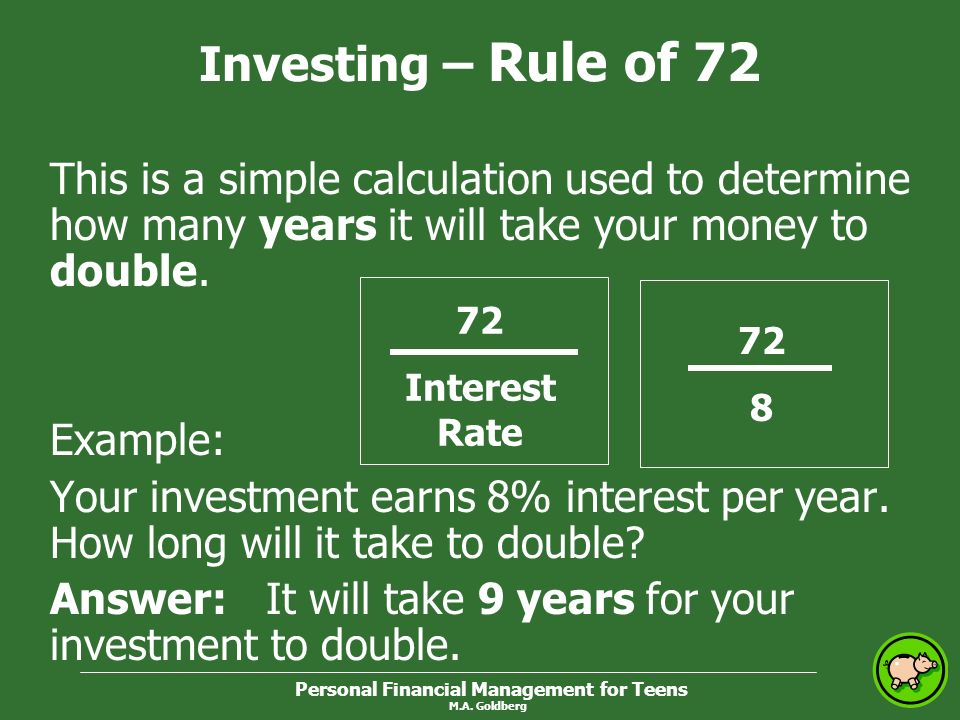 Investing – Rule of 72

This is a simple calculation used to determine how many years it will take your money to double.

$\frac{72}{\text{Interest Rate}}$

$\frac{72}{8}$

Example:

Your investment earns 8% interest per year. How long will it take to double?

Answer: It will take 9 years for your investment to double.

Personal Financial Management for Teens
M.A. Goldberg